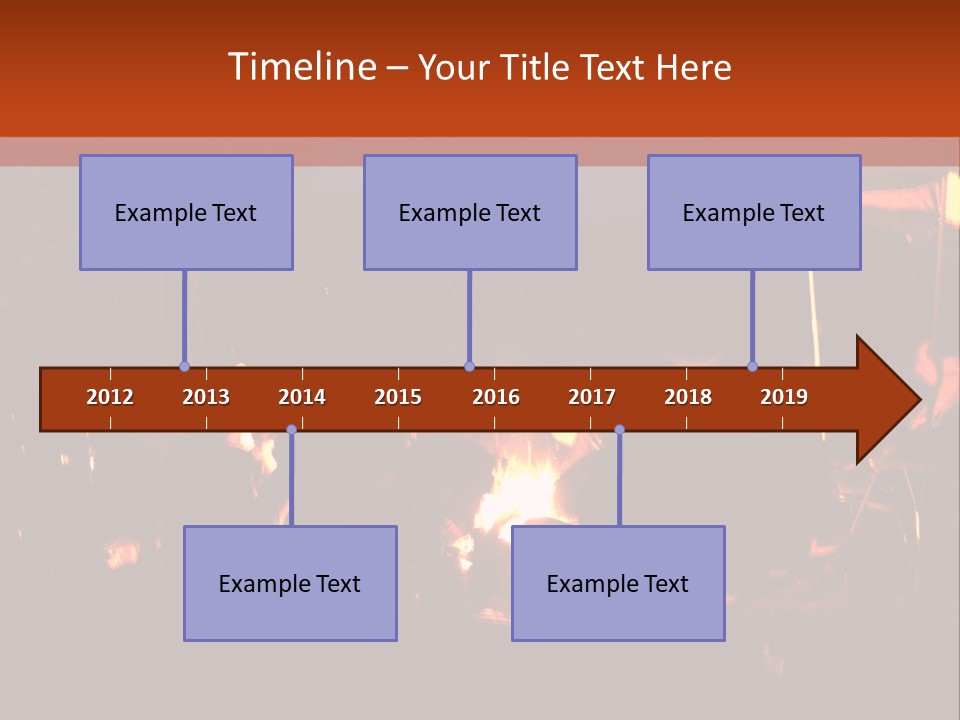 Timeline – Your Title Text Here

Example Text

Example Text

Example Text

2012 2013 2014 2015 2016 2017 2018 2019

Example Text

Example Text